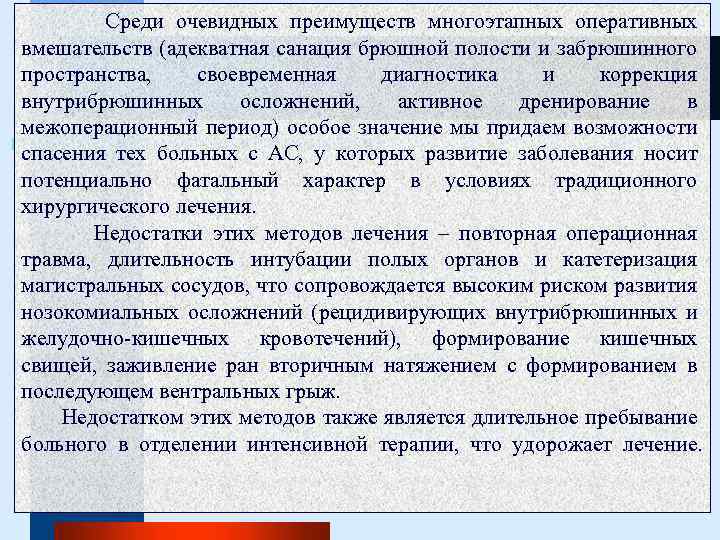 Среди очевидных преимуществ многоэтапных оперативных вмешательств (адекватная санация брюшной полости и забрюшинного пространства, своевременная диагностика и коррекция внутрибрюшинных осложнений, активное дренирование в межоперационный период) особое значение мы придаем возможности спасения тех больных с АС, у которых развитие заболевания носит потенциально фатальный характер в условиях традиционного хирургического лечения.

Недостатки этих методов лечения – повторная операционная травма, длительность интубации полых органов и катетеризация магистральных сосудов, что сопровождается высоким риском развития нозокомиальных осложнений (рецидивирующих внутрибрюшинных и желудочно-кишечных кровотечений), формирование кишечных свищей, заживление ран вторичным натяжением с формированием в последующем вентральных грыж.

Недостатком этих методов также является длительное пребывание больного в отделении интенсивной терапии, что удорожает лечение.